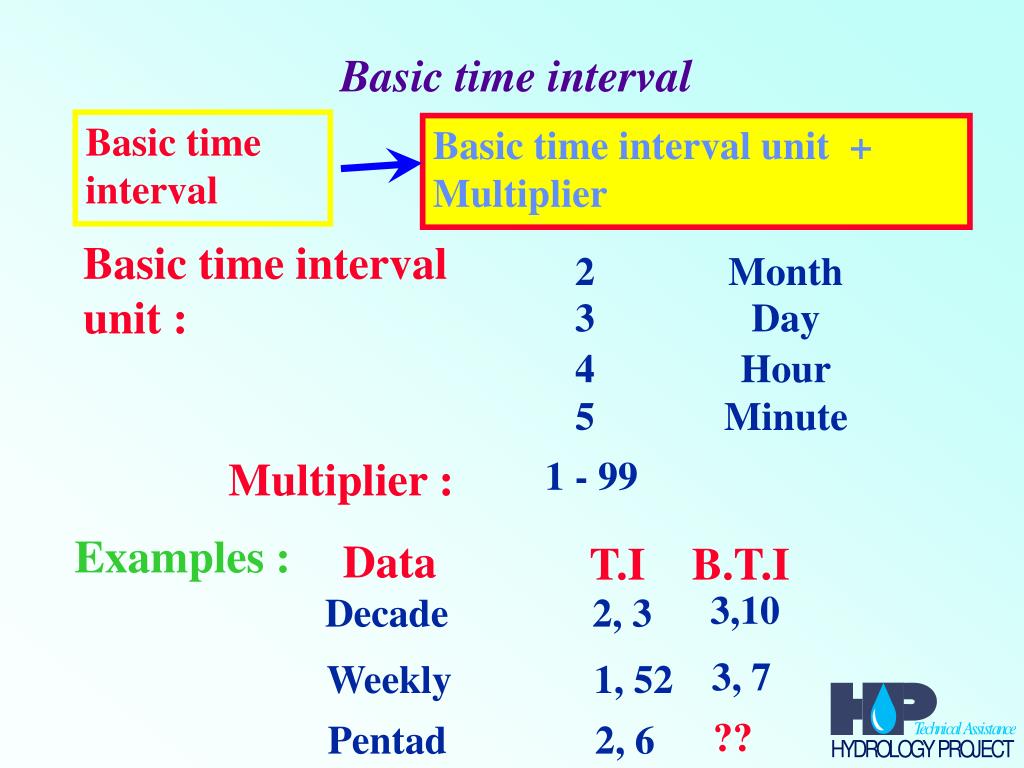 Basic time interval

Basic time interval

Basic time interval unit + Multiplier

Basic time interval unit :

| 2 | Month |
|---|---|
| 3 | Day |
| 4 | Hour |
| 5 | Minute |

Multiplier : 1 - 99

Examples :

| Data | T.I | B.T.I |
|---|---|---|
| Decade | 2, 3 | 3,10 |
| Weekly | 1, 52 | 3, 7 |
| Pentad | 2, 6 | ?? |

HP Technical Assistance
HYDROLOGY PROJECT